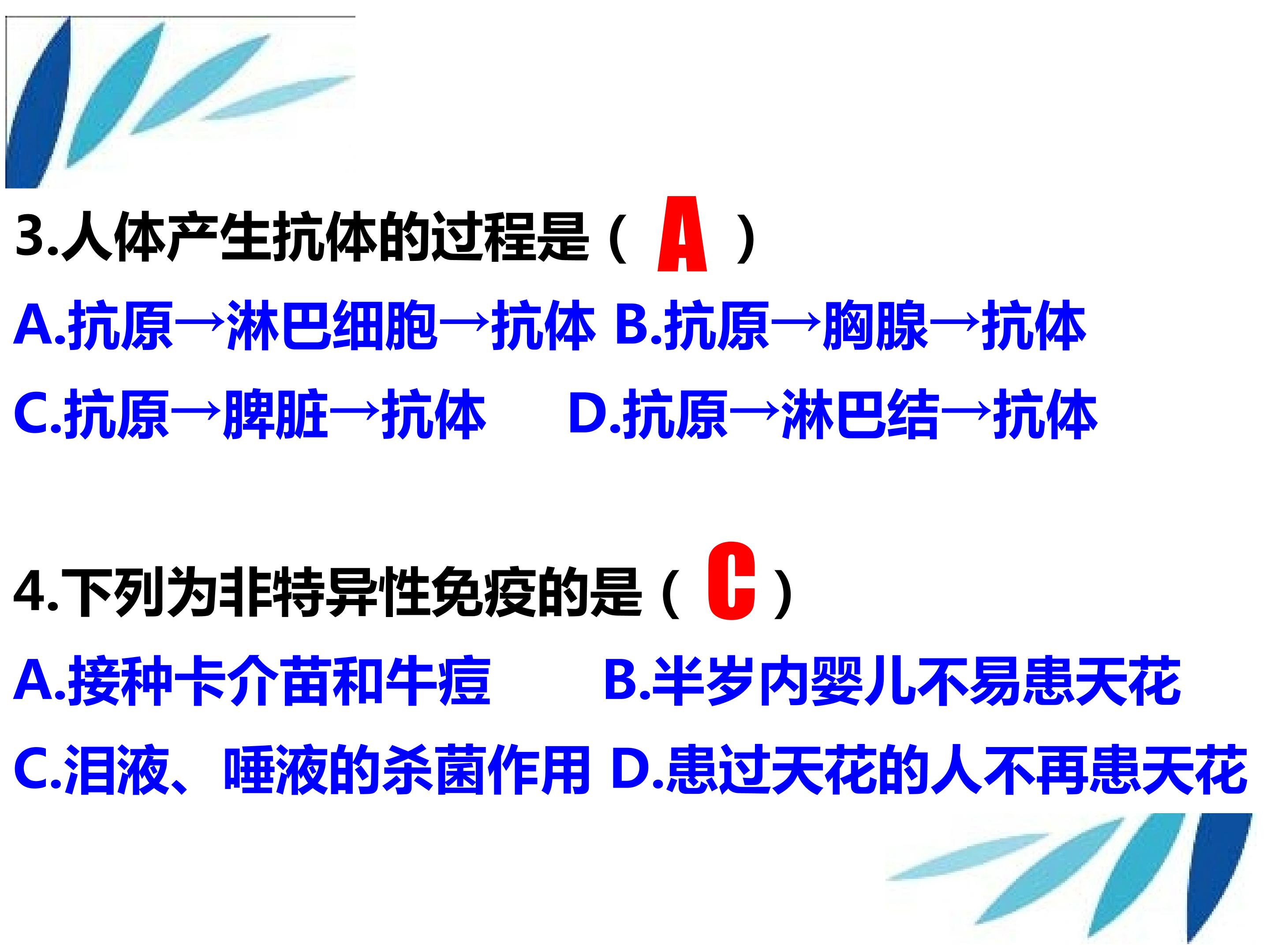 3.人体产生抗体的过程是（ A ）

A.抗原→淋巴细胞→抗体 B.抗原→胸腺→抗体

C.抗原→脾脏→抗体 D.抗原→淋巴结→抗体

4.下列为非特异性免疫的是（ C ）

A.接种卡介苗和牛痘 B.半岁内婴儿不易患天花

C.泪液、唾液的杀菌作用 D.患过天花的人不再患天花